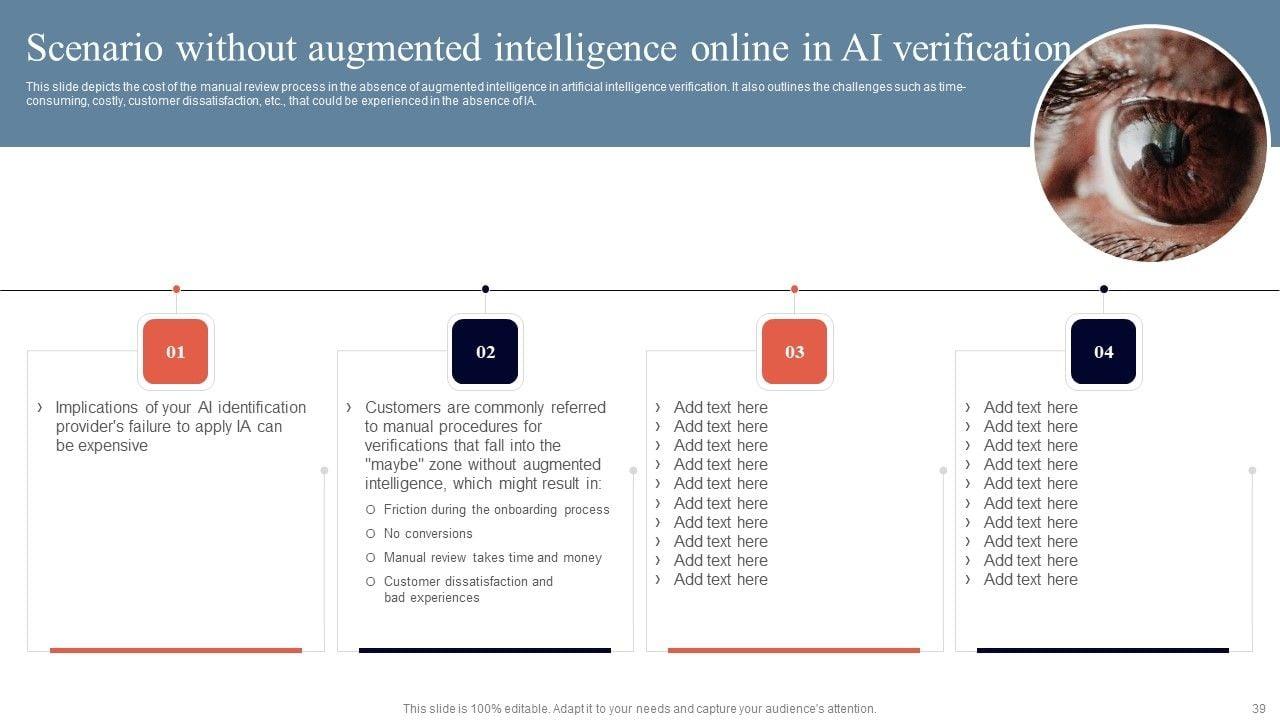 Scenario without augmented intelligence online in AI verification

This slide depicts the cost of the manual review process in the absence of augmented intelligence in artificial intelligence verification. It also outlines the challenges such as time-consuming, costly, customer dissatisfaction, etc., that could be experienced in the absence of IA.

01

› Implications of your AI identification provider's failure to apply IA can be expensive

02

› Customers are commonly referred to manual procedures for verifications that fall into the "maybe" zone without augmented intelligence, which might result in:

○ Friction during the onboarding process
○ No conversions
○ Manual review takes time and money
○ Customer dissatisfaction and bad experiences

03

› Add text here
› Add text here
› Add text here
› Add text here
› Add text here
› Add text here
› Add text here
› Add text here
› Add text here
› Add text here

04

› Add text here
› Add text here
› Add text here
› Add text here
› Add text here
› Add text here
› Add text here
› Add text here
› Add text here
› Add text here

This slide is 100% editable. Adapt it to your needs and capture your audience's attention.

39